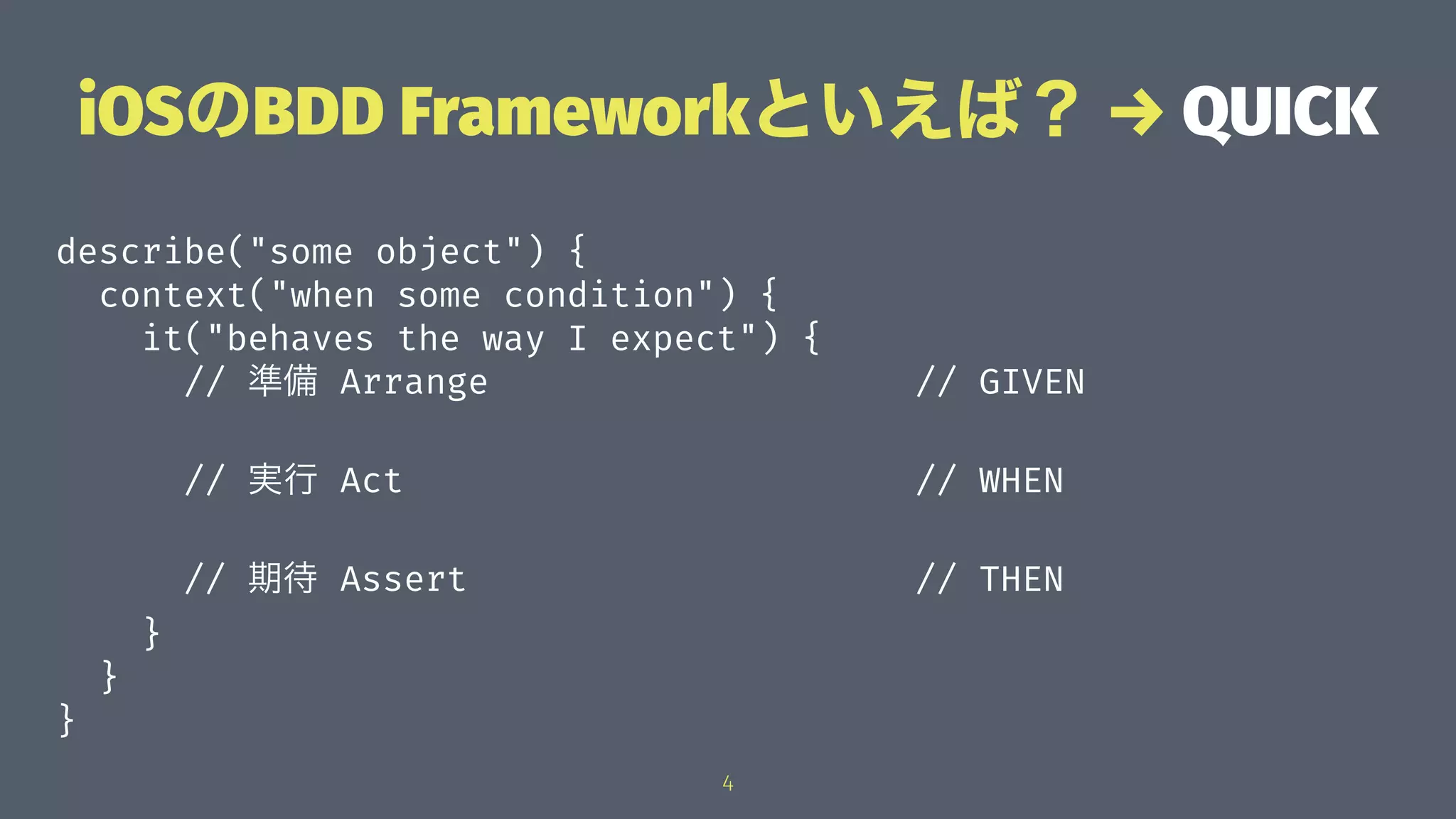 iOSのBDD Frameworkといえば？ → QUICK

describe("some object") {
  context("when some condition") {
    it("behaves the way I expect") {
      // 準備 Arrange                    // GIVEN

      // 実行 Act                        // WHEN

      // 期待 Assert                     // THEN
    }
  }
}

4